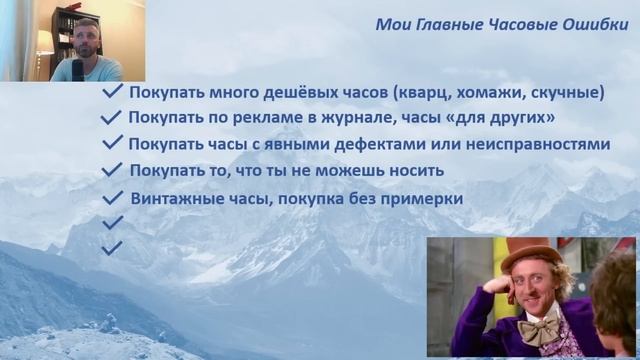 Мои Главные Часовые Ошибки

✓ Покупать много дешёвых часов (кварц, хомажи, скучные)
✓ Покупать по рекламе в журнале, часы «для других»
✓ Покупать часы с явными дефектами или неисправностями
✓ Покупать то, что ты не можешь носить
✓ Винтажные часы, покупка без примерки
✓
✓